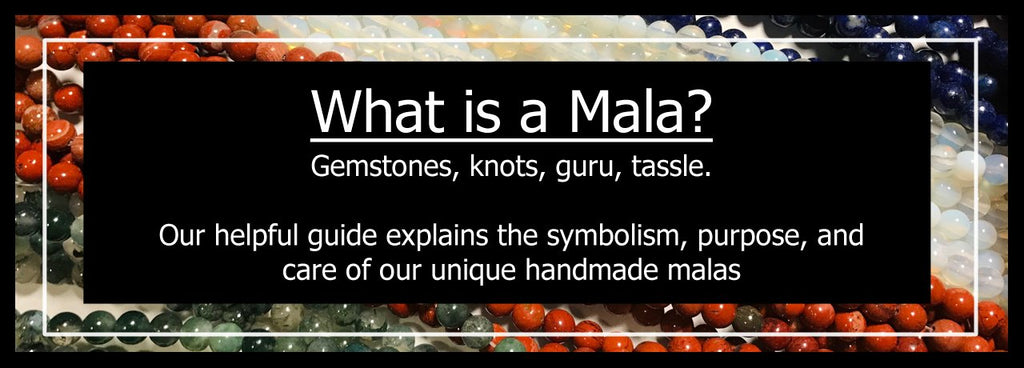 What is a Mala?
Gemstones, knots, guru, tassle.

Our helpful guide explains the symbolism, purpose, and care of our unique handmade malas